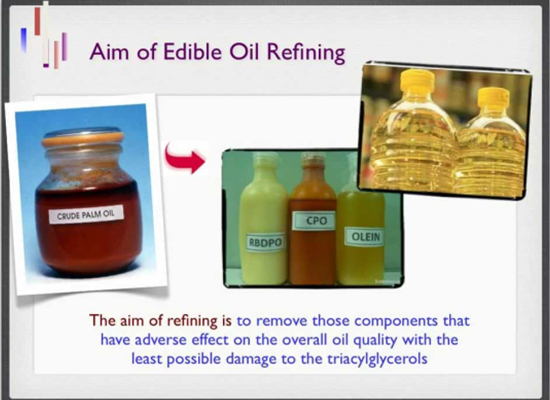 Aim of Edible Oil Refining

CRUDE PALM OIL

RBDPO

CPO

OLEIN

The aim of refining is to remove those components that have adverse effect on the overall oil quality with the least possible damage to the triacylglycerols